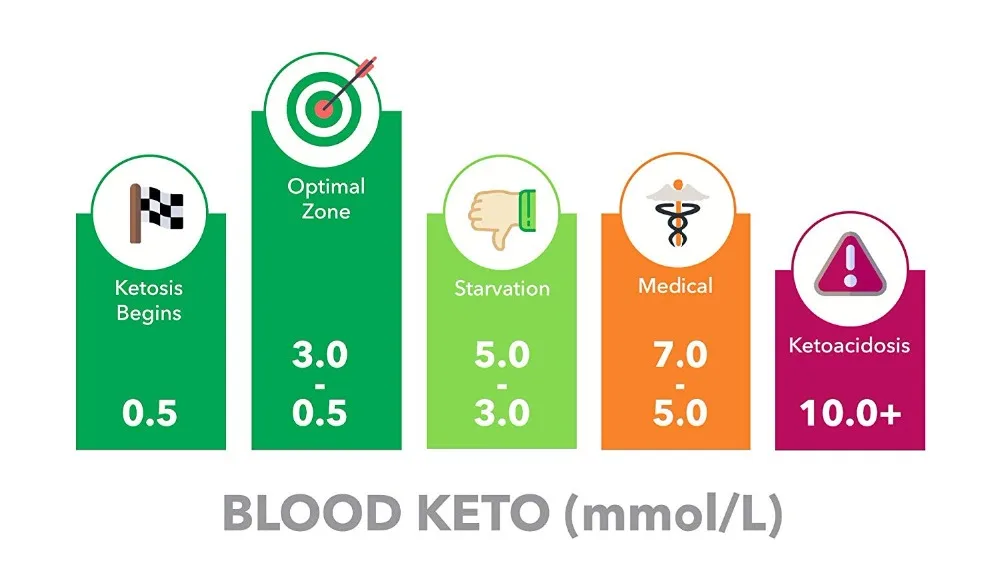 Ketosis Begins

0.5

Optimal Zone

3.0
-
0.5

Starvation

5.0
-
3.0

Medical

7.0
-
5.0

Ketoacidosis

10.0+

BLOOD KETO (mmol/L)